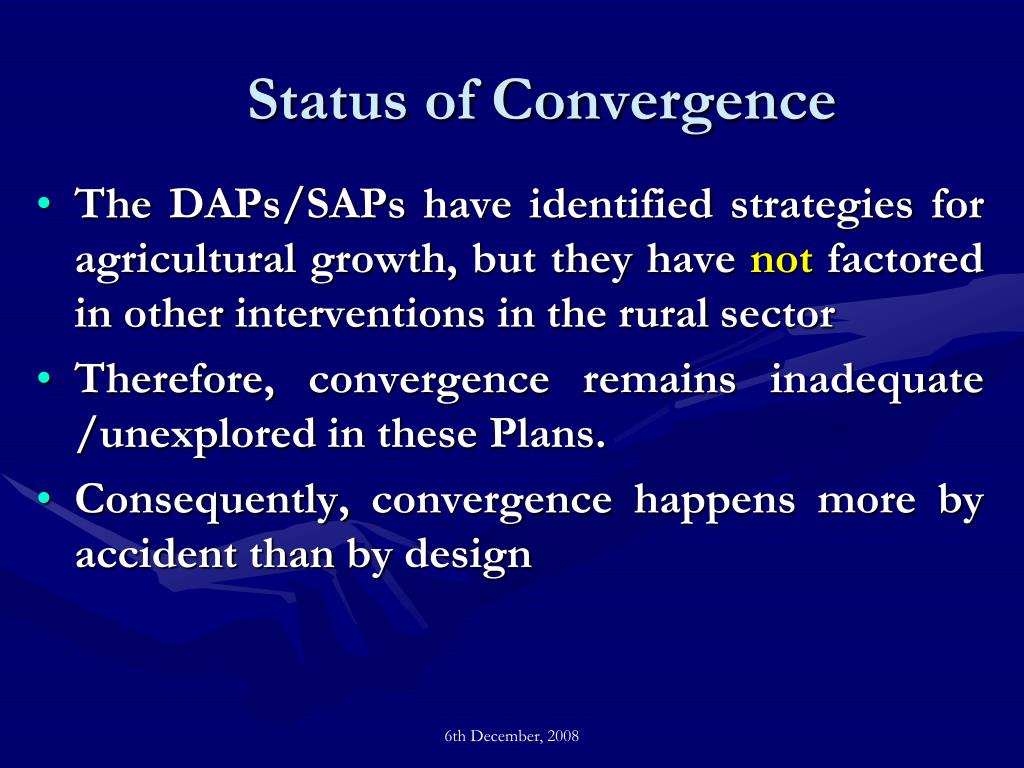 Status of Convergence

• The DAPs/SAPs have identified strategies for agricultural growth, but they have not factored in other interventions in the rural sector

• Therefore, convergence remains inadequate /unexplored in these Plans.

• Consequently, convergence happens more by accident than by design

6th December, 2008